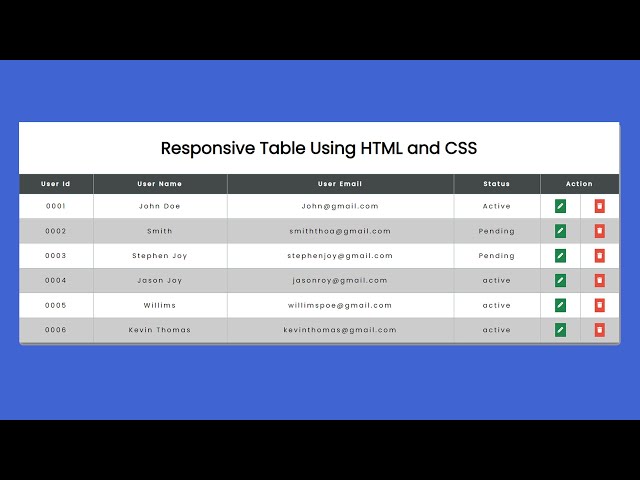 Responsive Table Using HTML and CSS

| User Id | User Name | User Email | Status | Action |
|---|---|---|---|---|
| 0001 | John Doe | John@gmail.com | Active | |
| 0002 | Smith | smiththoa@gmail.com | Pending | |
| 0003 | Stephen Joy | stephenjoy@gmail.com | Pending | |
| 0004 | Jason Joy | jasonroy@gmail.com | active | |
| 0005 | Willims | willimspoe@gmail.com | active | |
| 0006 | Kevin Thomas | kevinthomas@gmail.com | active | |